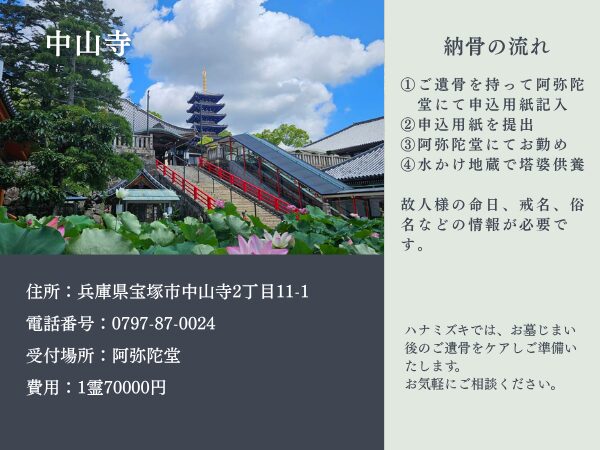 中山寺

住所：兵庫県宝塚市中山寺2丁目11-1

電話番号：0797-87-0024

受付場所：阿弥陀堂

費用：1霊70000円

納骨の流れ

①ご遺骨を持って阿弥陀堂にて申込用紙記入
②申込用紙を提出
③阿弥陀堂にてお勤め
④水かけ地蔵で塔婆供養

故人様の命日、戒名、俗名などの情報が必要です。

ハナミズキでは、お墓じまい後のご遺骨をケアしご準備いたします。
お気軽にご相談ください。